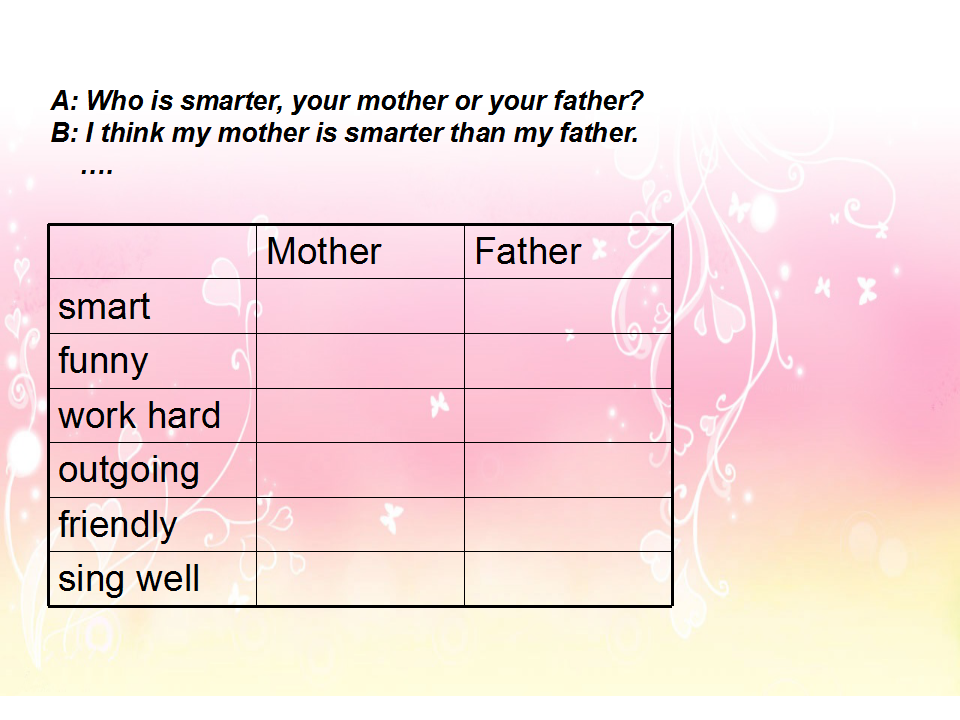 A: Who is smarter, your mother or your father?
B: I think my mother is smarter than my father.
….

| | Mother | Father |
|---|---|---|
| smart | | |
| funny | | |
| work hard | | |
| outgoing | | |
| friendly | | |
| sing well | | |